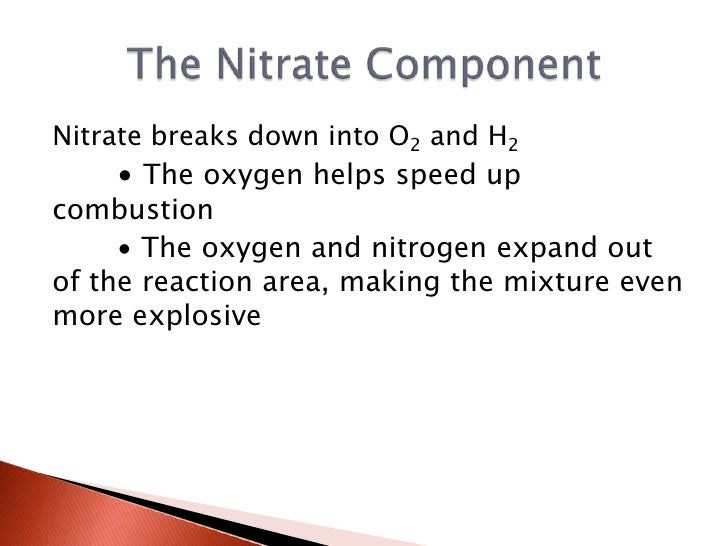 The Nitrate Component

Nitrate breaks down into $O_2$ and $H_2$

• The oxygen helps speed up combustion

• The oxygen and nitrogen expand out of the reaction area, making the mixture even more explosive